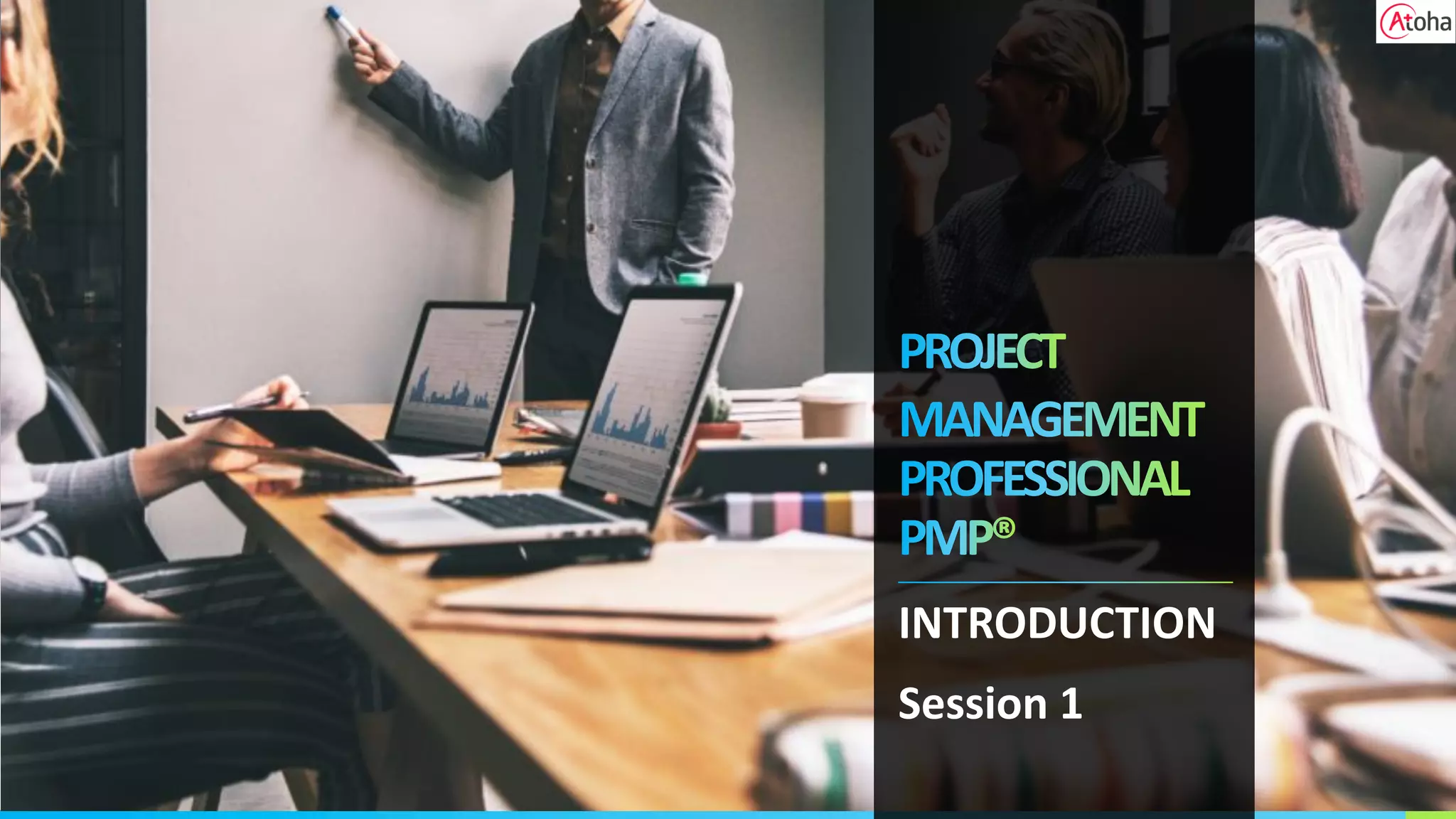 Atoha

PROJECT MANAGEMENT PROFESSIONAL PMP®

INTRODUCTION

Session 1